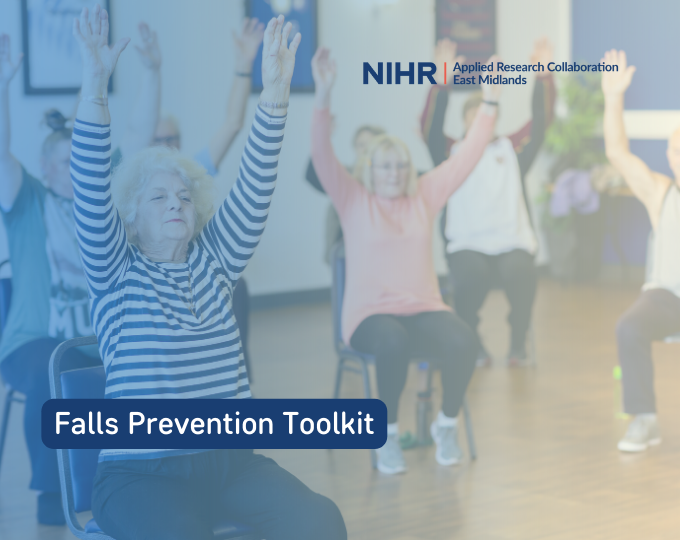 NIHR | Applied Research Collaboration East Midlands

Falls Prevention Toolkit